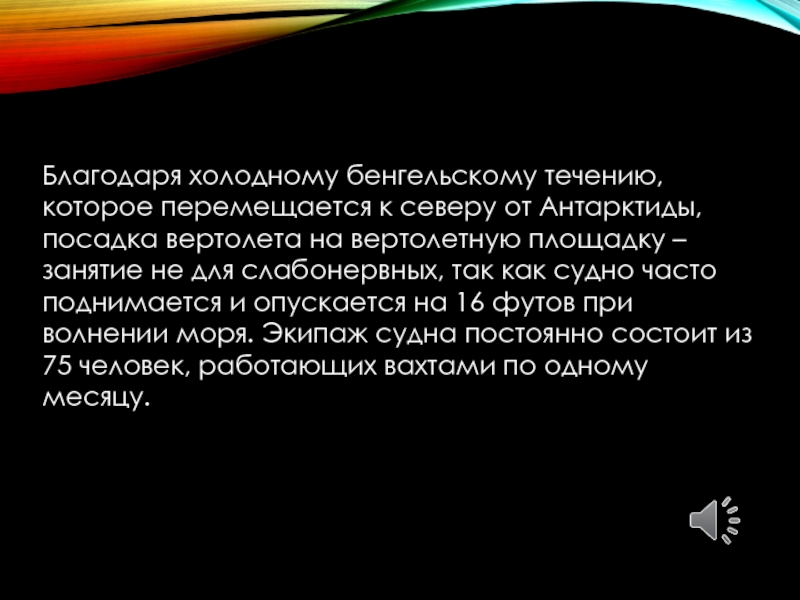 Благодаря холодному бенгельскому течению, которое перемещается к северу от Антарктиды, посадка вертолета на вертолетную площадку – занятие не для слабонервных, так как судно часто поднимается и опускается на 16 футов при волнении моря. Экипаж судна постоянно состоит из 75 человек, работающих вахтами по одному месяцу.